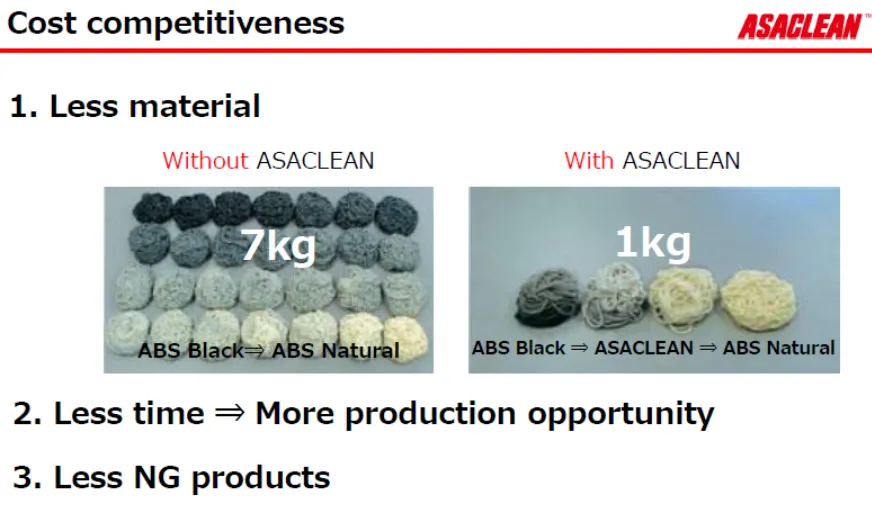 Cost competitiveness

ASACLEAN™

1. Less material

Without ASACLEAN

7kg

ABS Black⇒ ABS Natural

With ASACLEAN

1kg

ABS Black ⇒ ASACLEAN ⇒ ABS Natural

2. Less time ⇒ More production opportunity

3. Less NG products